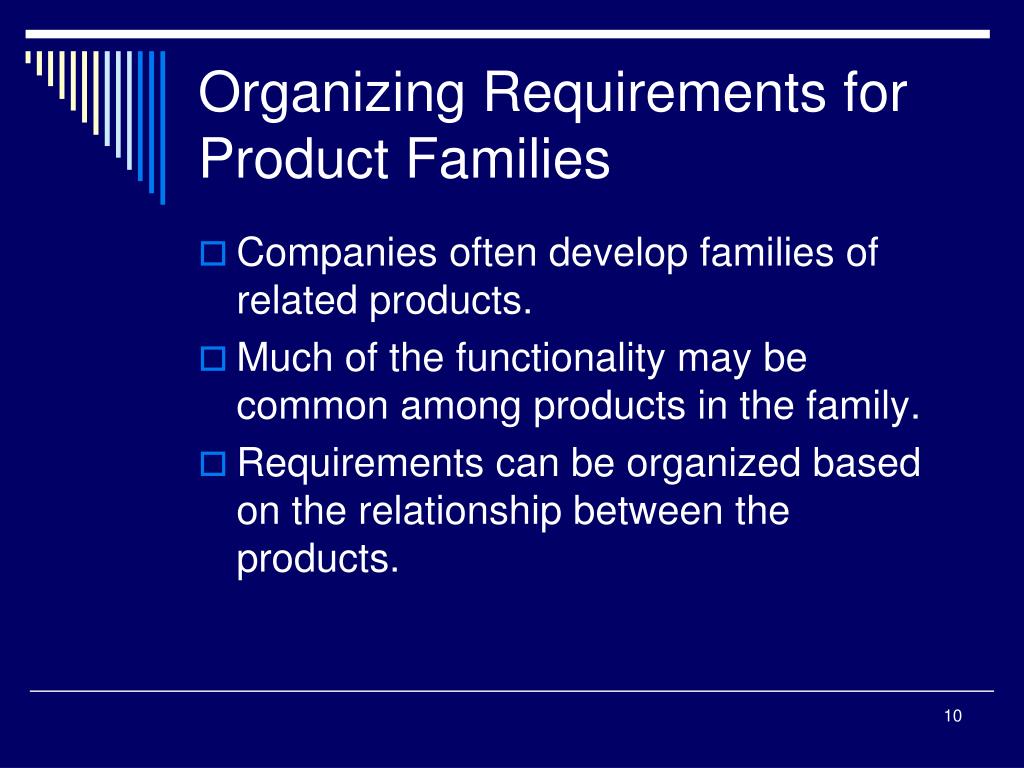 Organizing Requirements for Product Families

Companies often develop families of related products.

Much of the functionality may be common among products in the family.

Requirements can be organized based on the relationship between the products.

10